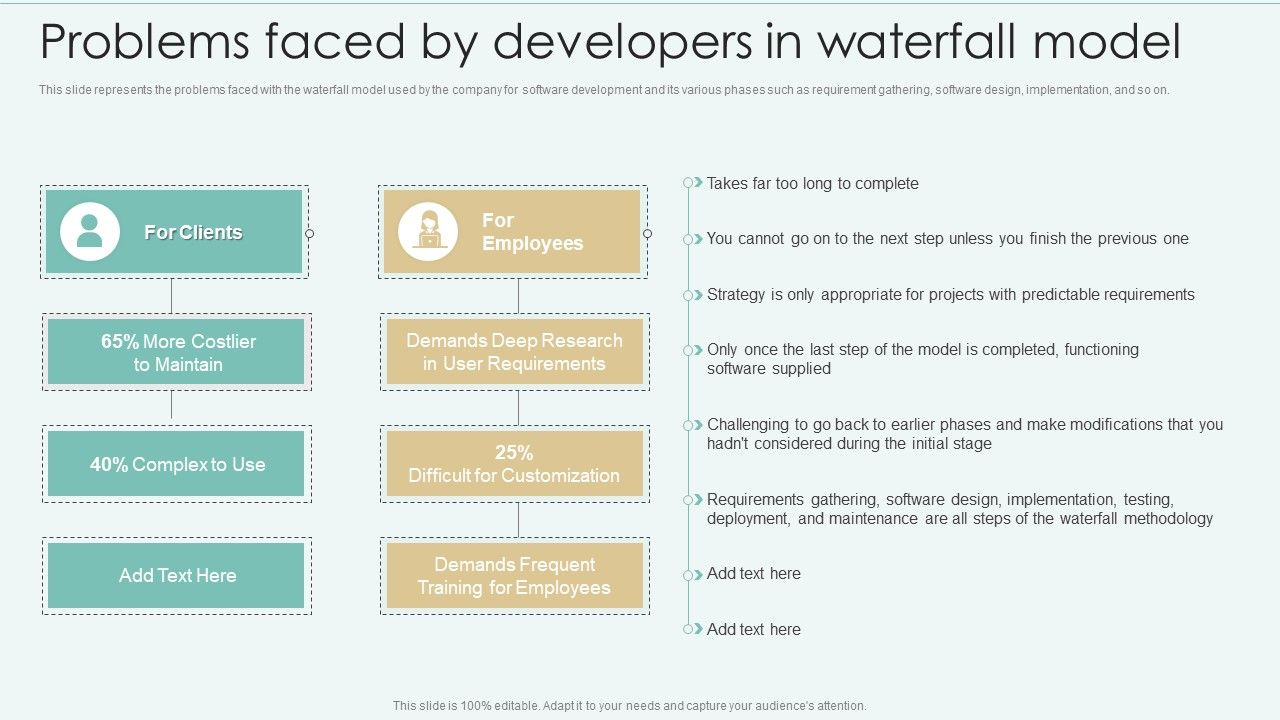 Problems faced by developers in waterfall model

This slide represents the problems faced with the waterfall model used by the company for software development and its various phases such as requirement gathering, software design, implementation, and so on.

For Clients

65% More Costlier to Maintain

40% Complex to Use

Add Text Here

For Employees

Demands Deep Research in User Requirements

25% Difficult for Customization

Demands Frequent Training for Employees

Takes far too long to complete

You cannot go on to the next step unless you finish the previous one

Strategy is only appropriate for projects with predictable requirements

Only once the last step of the model is completed, functioning software supplied

Challenging to go back to earlier phases and make modifications that you hadn't considered during the initial stage

Requirements gathering, software design, implementation, testing, deployment, and maintenance are all steps of the waterfall methodology

Add text here

Add text here

This slide is 100% editable. Adapt it to your needs and capture your audience's attention.